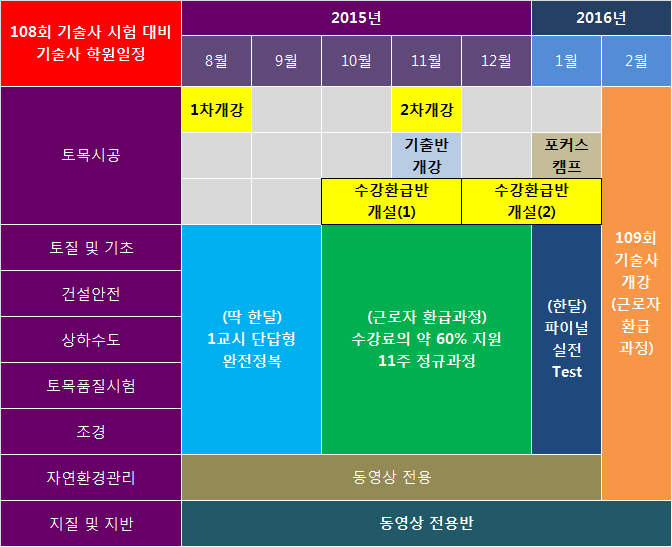 | 108회 기술사 시험 대비 기술사 학원일정 | 2015년 | | | | | 2016년 | |
|---|---|---|---|---|---|---|---|
| | 8월 | 9월 | 10월 | 11월 | 12월 | 1월 | 2월 |
| 토목시공 | 1차개강 | | | 2차개강 | | | 109회 기술사 개강 (근로자 환급 과정) |
| | | | | 기출반 개강 | | 포커스 캠프 | |
| | | | 수강환급반 개설(1) | | 수강환급반 개설(2) | | |
| 토질 및 기초 | (딱 한달) 1교시 단답형 완전정복 | | (근로자 환급과정) 수강료의 약 60% 지원 11주 정규과정 | | | (한달) 파이널 실전 Test | |
| 건설안전 | | | | | | | |
| 상하수도 | | | | | | | |
| 토목품질시험 | | | | | | | |
| 조경 | | | | | | | |
| 자연환경관리 | 동영상 전용 | | | | | | |
| 지질 및 지반 | 동영상 전용반 | | | | | | |